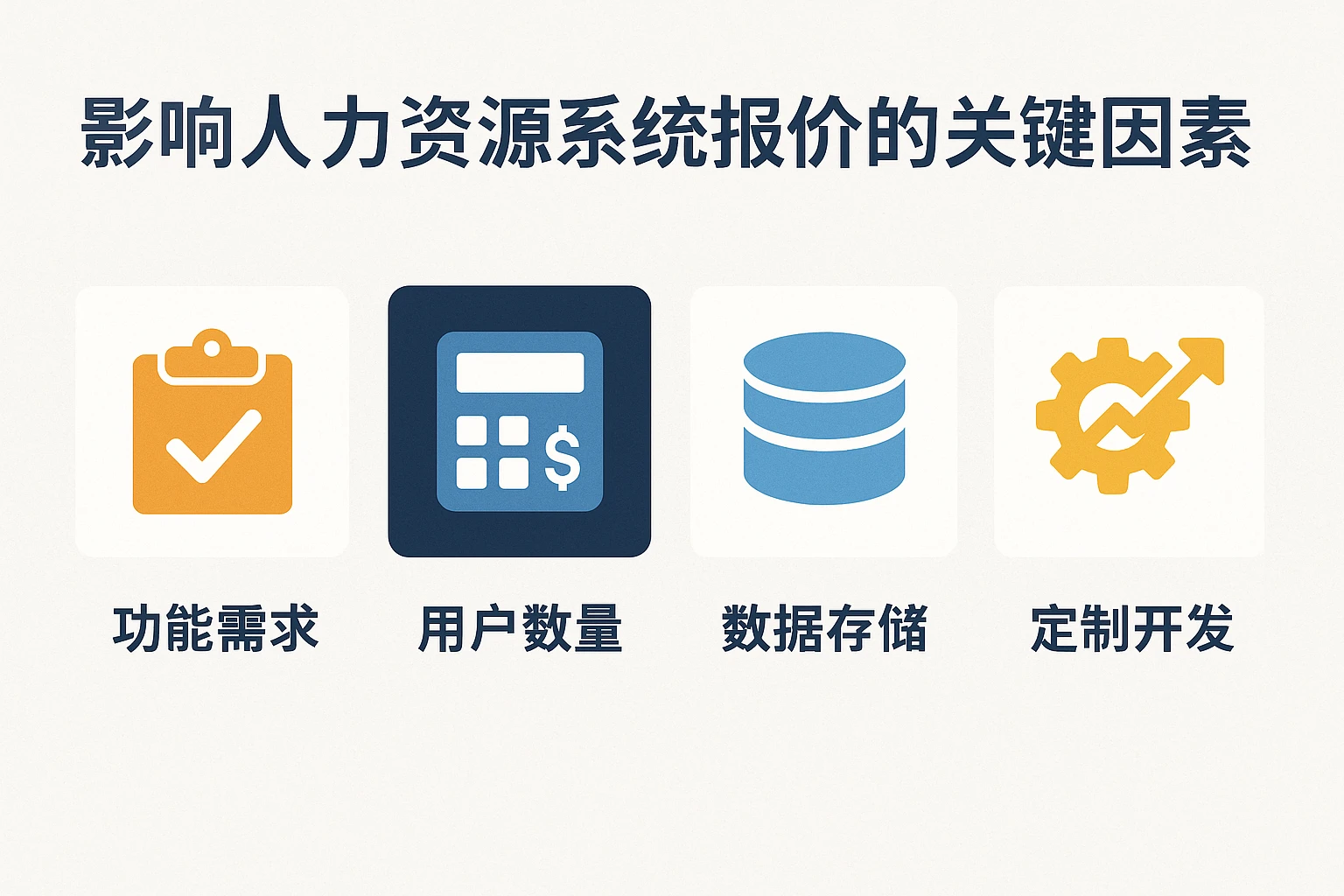 影响人力资源系统报价的关键因素

$

功能需求

用户数量

数据存储

定制开发